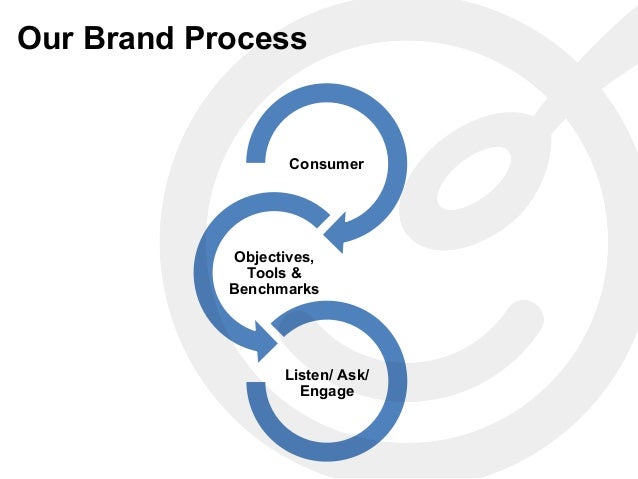 Our Brand Process

Consumer

Objectives, Tools & Benchmarks

Listen/ Ask/ Engage